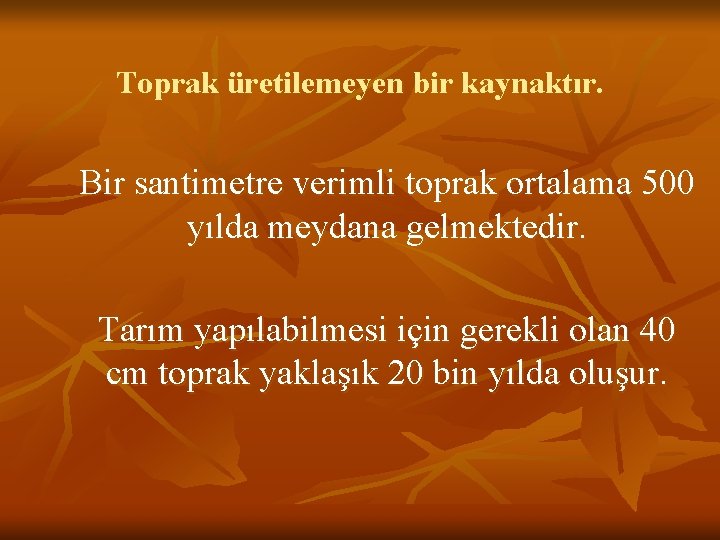 Toprak üretilemeyen bir kaynaktır.

Bir santimetre verimli toprak ortalama 500 yılda meydana gelmektedir.

Tarım yapılabilmesi için gerekli olan 40 cm toprak yaklaşık 20 bin yılda oluşur.